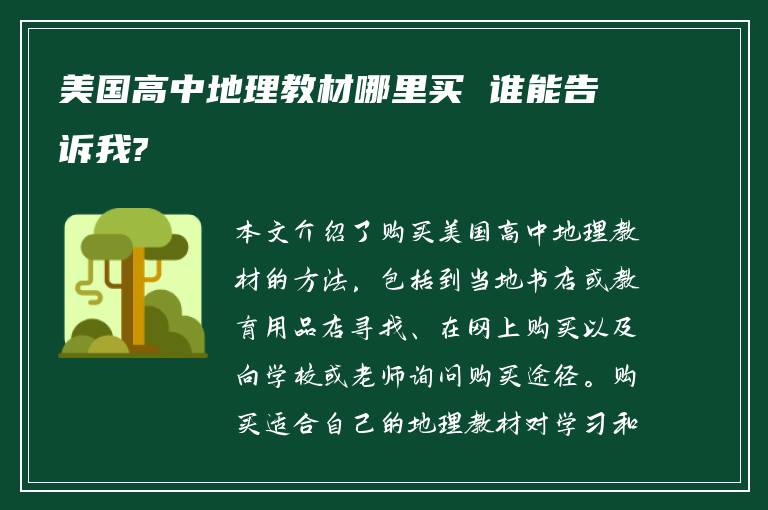 美国高中地理教材哪里买 谁能告诉我?

本文介绍了购买美国高中地理教材的方法，包括到当地书店或教育用品店寻找、在网上购买以及向学校或老师询问购买途径。购买适合自己的地理教材对学习和